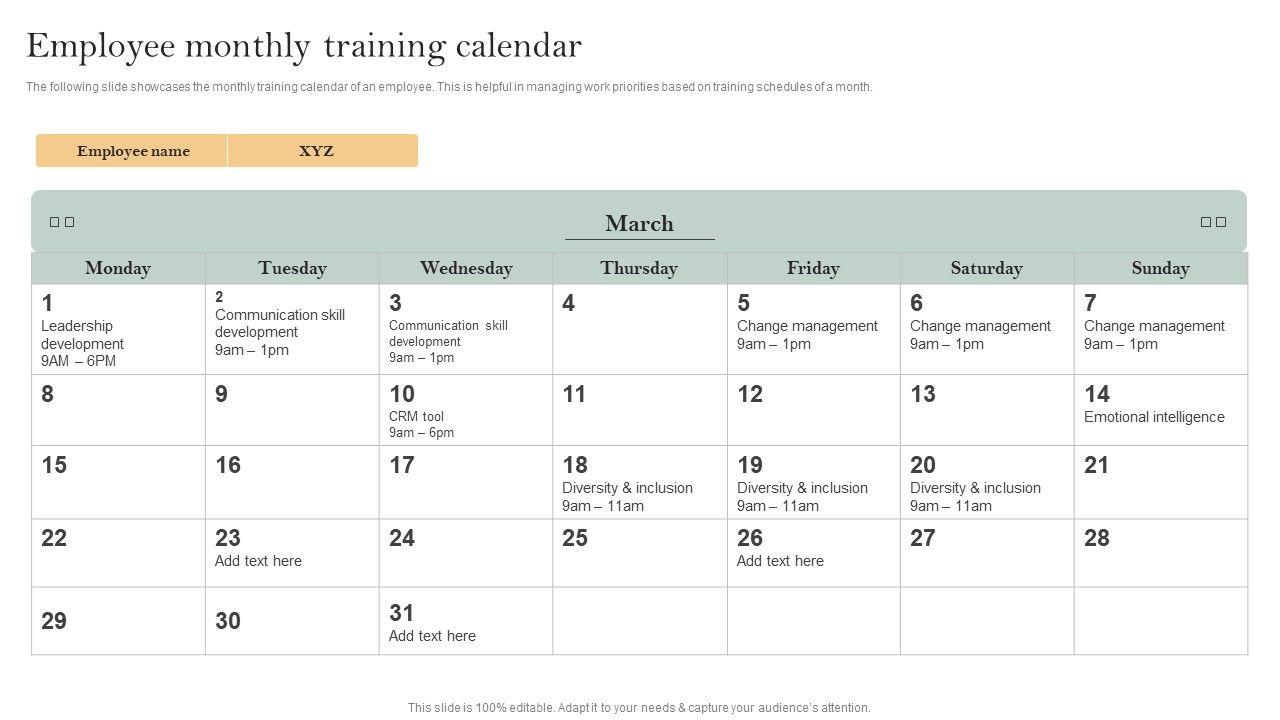 Employee monthly training calendar

The following slide showcases the monthly training calendar of an employee. This is helpful in managing work priorities based on training schedules of a month.

| Employee name | XYZ |
|---|---|

March

| Monday | Tuesday | Wednesday | Thursday | Friday | Saturday | Sunday |
|---|---|---|---|---|---|---|
| 1 Leadership development 9AM – 6PM | 2 Communication skill development 9am – 1pm | 3 Communication skill development 9am – 1pm | 4 | 5 Change management 9am – 1pm | 6 Change management 9am – 1pm | 7 Change management 9am – 1pm |
| 8 | 9 | 10 CRM tool 9am – 6pm | 11 | 12 | 13 | 14 Emotional intelligence |
| 15 | 16 | 17 | 18 Diversity & inclusion 9am – 11am | 19 Diversity & inclusion 9am – 11am | 20 Diversity & inclusion 9am – 11am | 21 |
| 22 | 23 Add text here | 24 | 25 | 26 Add text here | 27 | 28 |
| 29 | 30 | 31 Add text here | | | | |

This slide is 100% editable. Adapt it to your needs & capture your audience's attention.